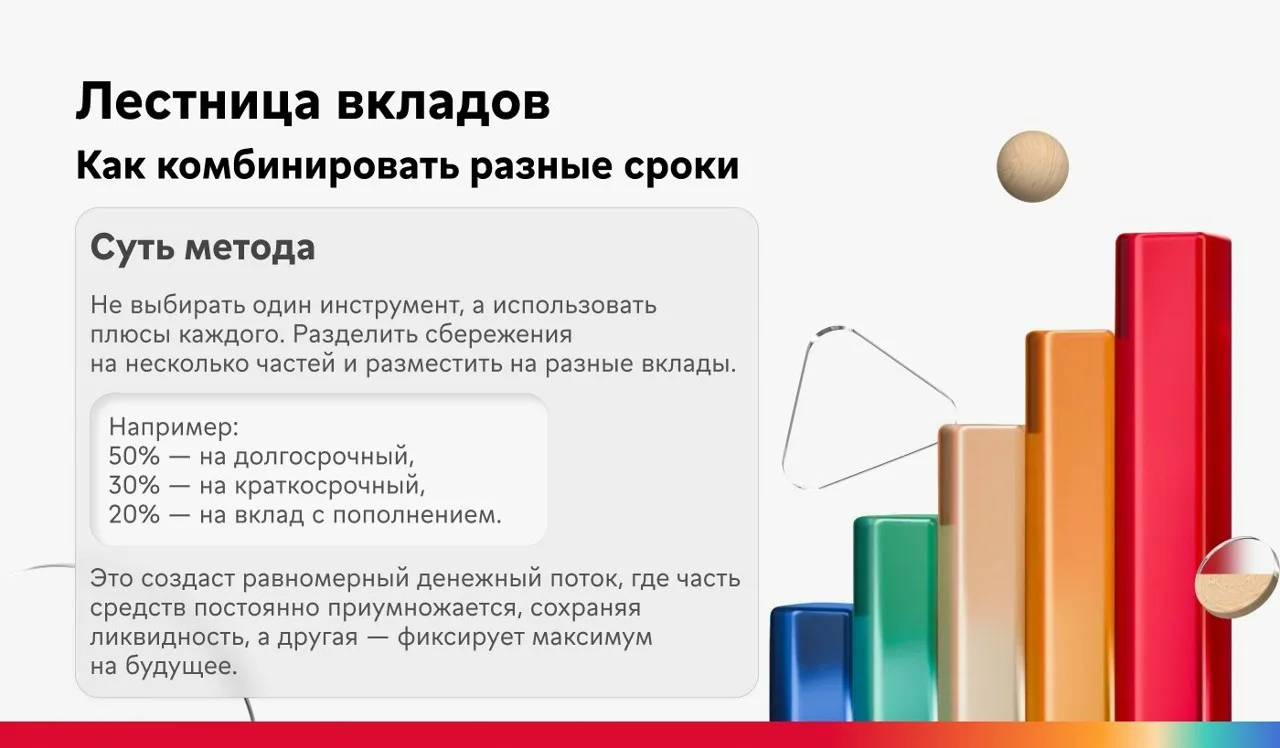 Лестница вкладов
Как комбинировать разные сроки

Суть метода

Не выбирать один инструмент, а использовать плюсы каждого. Разделить сбережения на несколько частей и разместить на разные вклады.

Например:
50% — на долгосрочный,
30% — на краткосрочный,
20% — на вклад с пополнением.

Это создаст равномерный денежный поток, где часть средств постоянно приумножается, сохраняя ликвидность, а другая — фиксирует максимум на будущее.